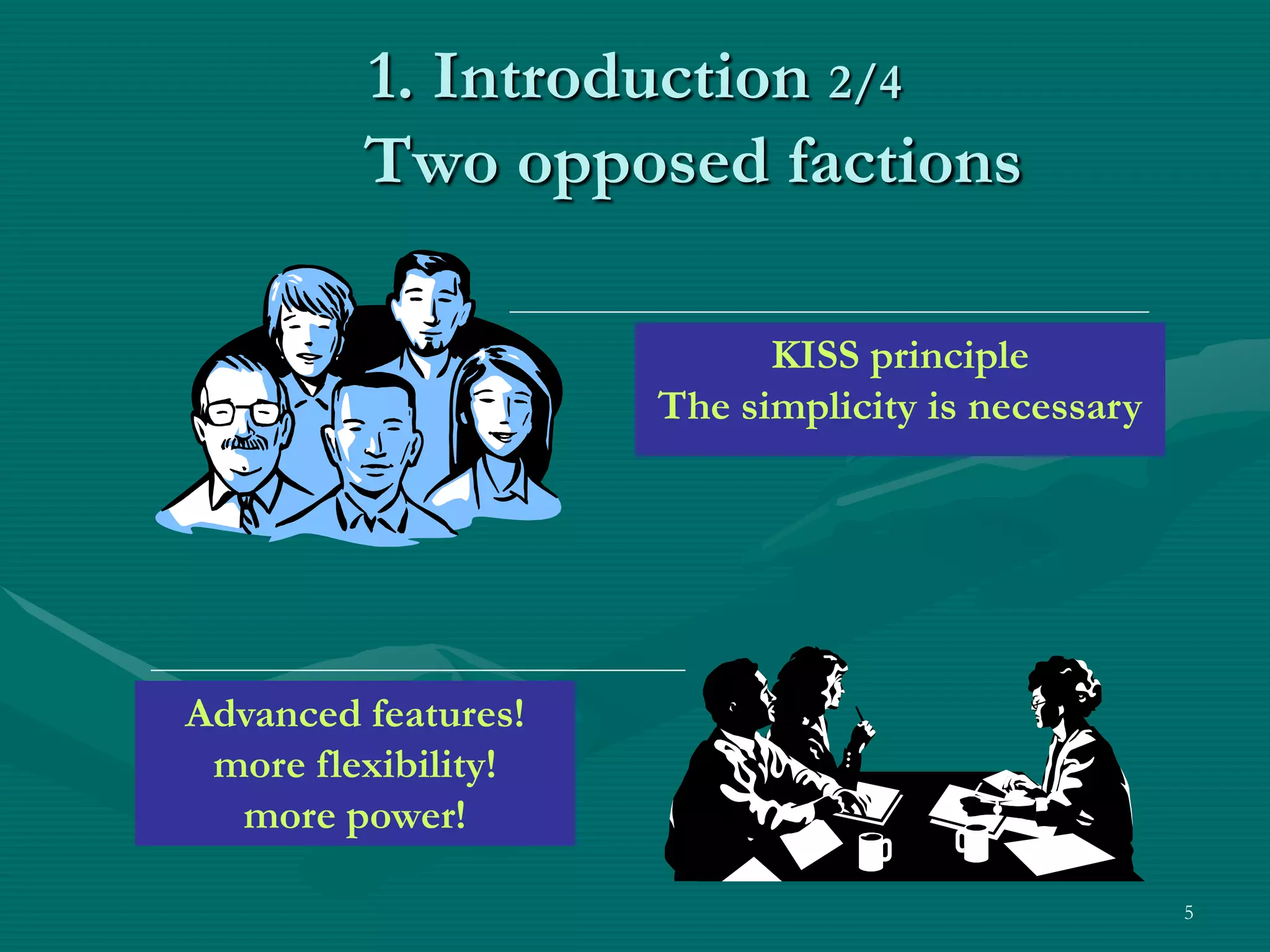 1. Introduction 2/4
Two opposed factions

KISS principle
The simplicity is necessary

Advanced features!
more flexibility!
more power!

5